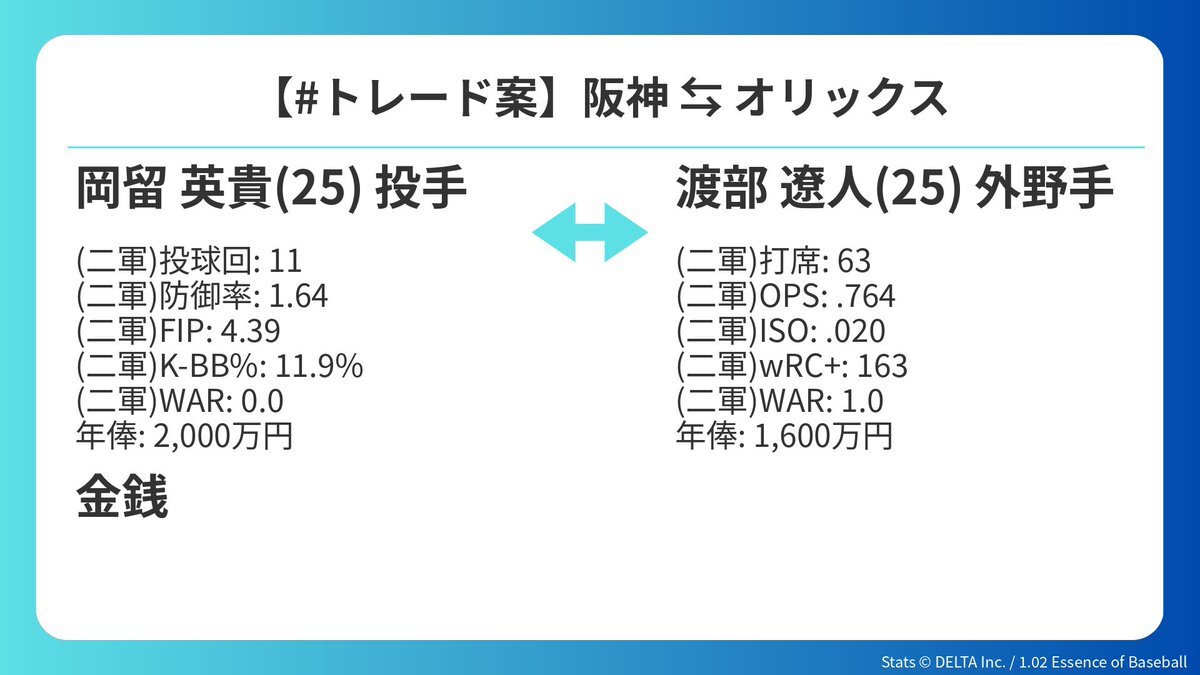 【#トレード案】阪神 ⇆ オリックス

岡留 英貴(25) 投手

(二軍)投球回: 11
(二軍)防御率: 1.64
(二軍)FIP: 4.39
(二軍)K-BB%: 11.9%
(二軍)WAR: 0.0
年俸: 2,000万円

金銭

渡部 遼人(25) 外野手

(二軍)打席: 63
(二軍)OPS: .764
(二軍)ISO: .020
(二軍)wRC+: 163
(二軍)WAR: 1.0
年俸: 1,600万円

Stats © DELTA Inc. / 1.02 Essence of Baseball